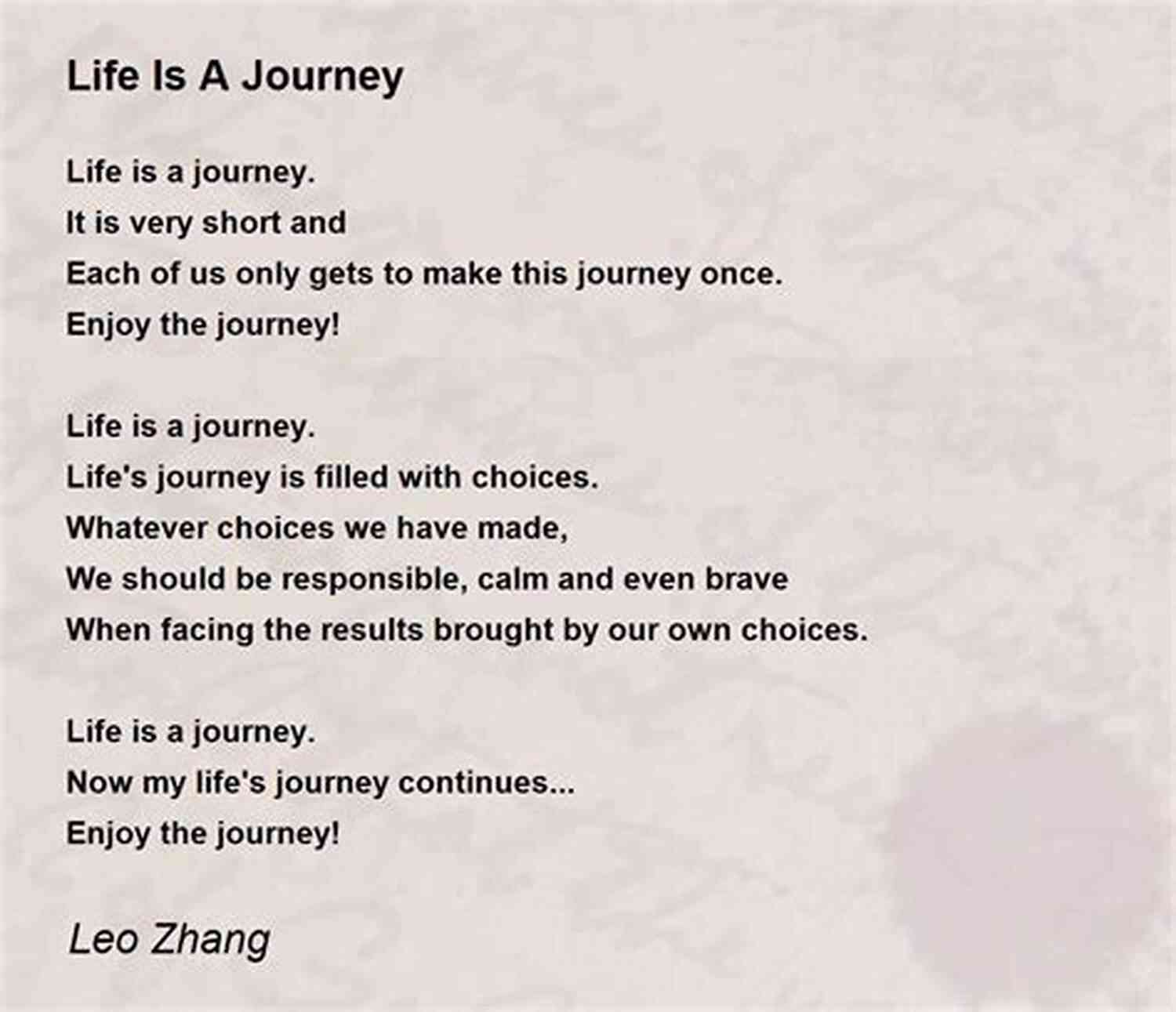 Life Is A Journey

Life is a journey.
It is very short and
Each of us only gets to make this journey once.
Enjoy the journey!

Life is a journey.
Life's journey is filled with choices.
Whatever choices we have made,
We should be responsible, calm and even brave
When facing the results brought by our own choices.

Life is a journey.
Now my life's journey continues...
Enjoy the journey!

Leo Zhang